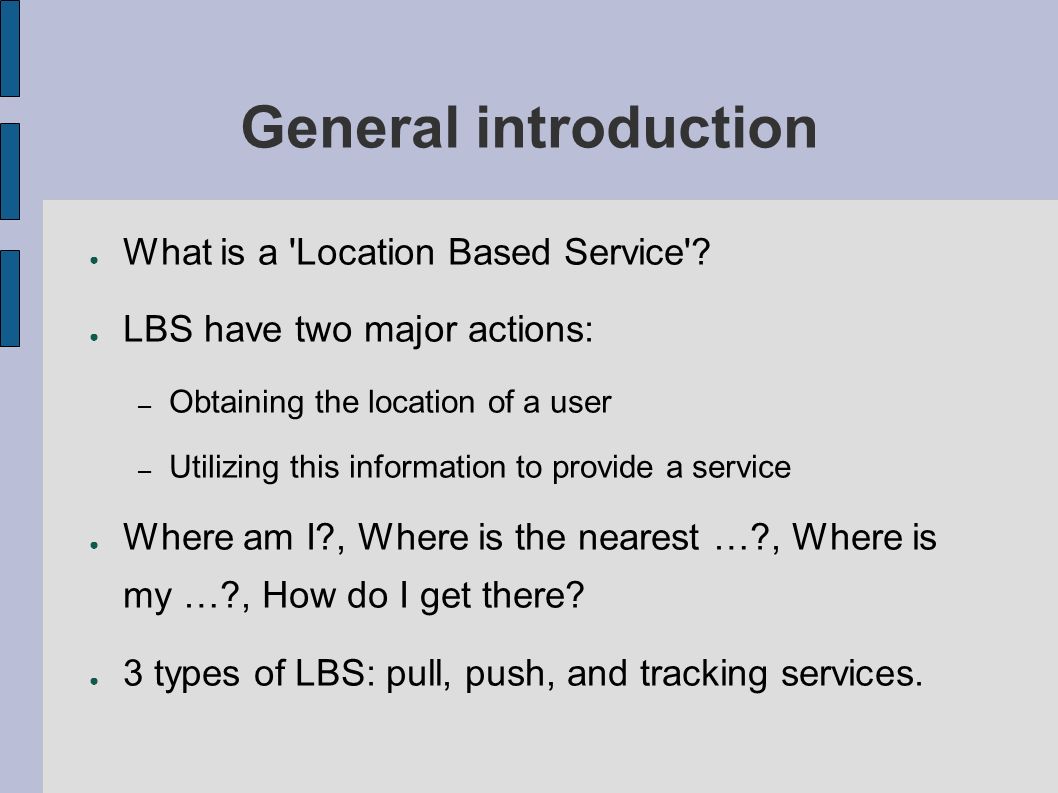 General introduction

● What is a 'Location Based Service'?

● LBS have two major actions:

– Obtaining the location of a user

– Utilizing this information to provide a service

● Where am I?, Where is the nearest …?, Where is my …?, How do I get there?

● 3 types of LBS: pull, push, and tracking services.